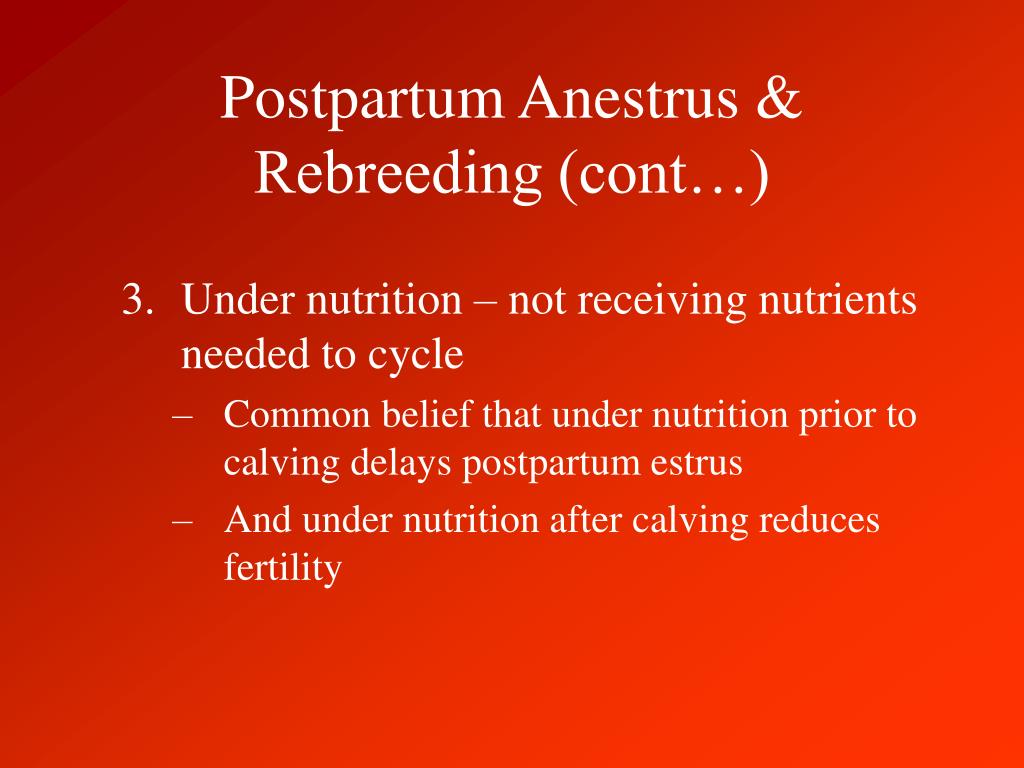 Postpartum Anestrus & Rebreeding (cont…)

3. Under nutrition – not receiving nutrients needed to cycle

– Common belief that under nutrition prior to calving delays postpartum estrus

– And under nutrition after calving reduces fertility